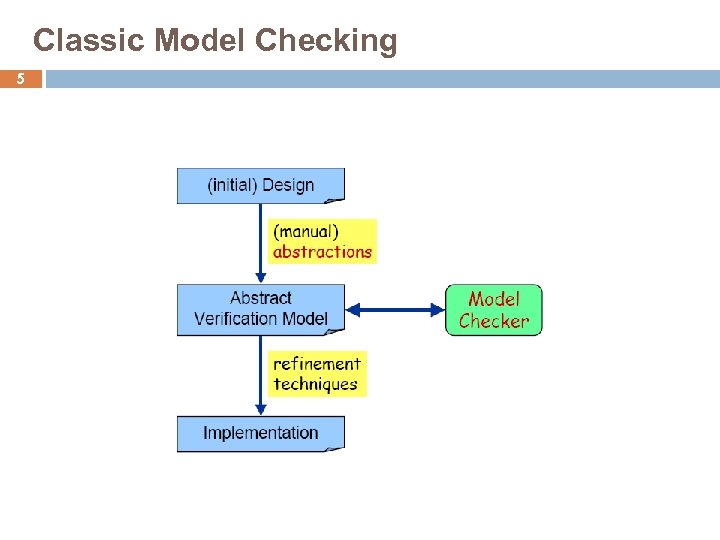 Classic Model Checking

5

(initial) Design

(manual) abstractions

Abstract Verification Model

Model Checker

refinement techniques

Implementation